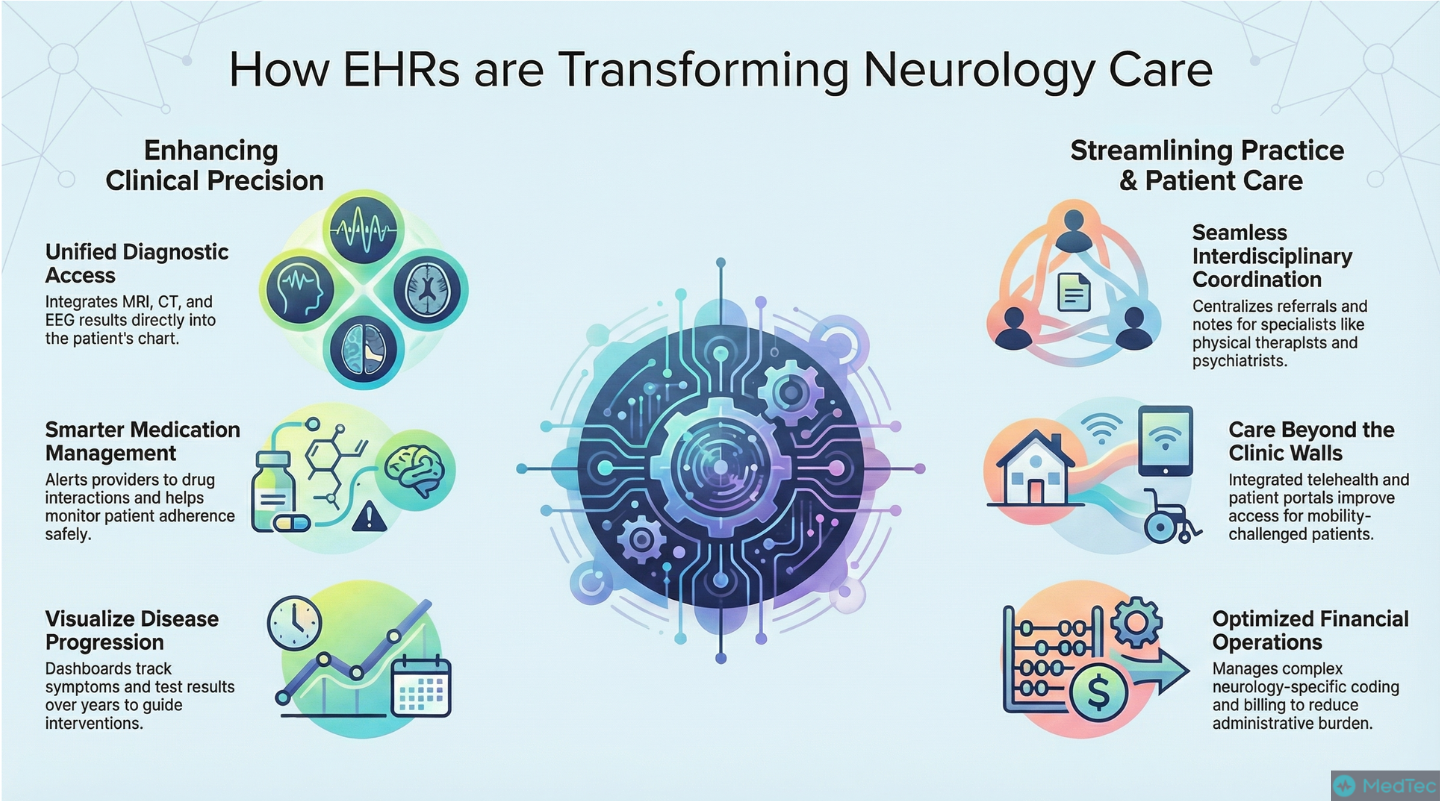 How EHRs are Transforming Neurology Care

Enhancing Clinical Precision

Unified Diagnostic Access
Integrates MRI, CT, and EEG results directly into the patient's chart.

Smarter Medication Management
Alerts providers to drug interactions and helps monitor patient adherence safely.

Visualize Disease Progression
Dashboards track symptoms and test results over years to guide interventions.

Streamlining Practice & Patient Care

Seamless Interdisciplinary Coordination
Centralizes referrals and notes for specialists like physical therapists and psychiatrists.

Care Beyond the Clinic Walls
Integrated telehealth and patient portals improve access for mobility-challenged patients.

Optimized Financial Operations
Manages complex neurology-specific coding and billing to reduce administrative burden.

MedTec